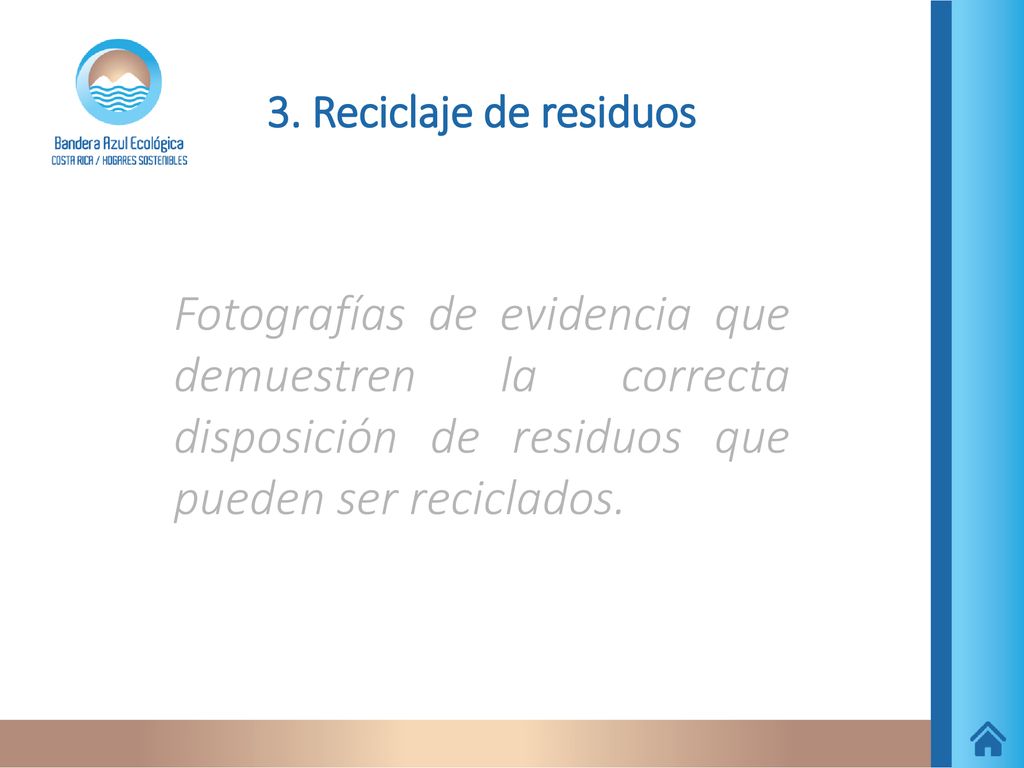 Bandera Azul Ecológica
COSTA RICA / HOGARES SOSTENIBLES

3. Reciclaje de residuos

Fotografías de evidencia que demuestren la correcta disposición de residuos que pueden ser reciclados.